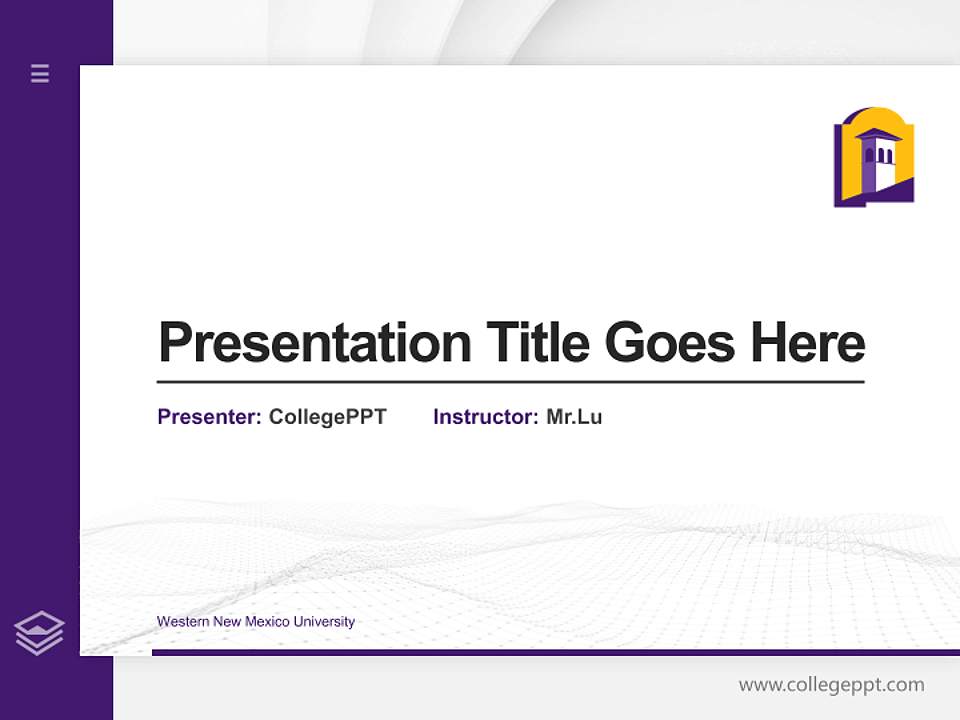 Presentation Title Goes Here

Presenter: CollegePPT Instructor: Mr.Lu

Western New Mexico University

www.collegeppt.com